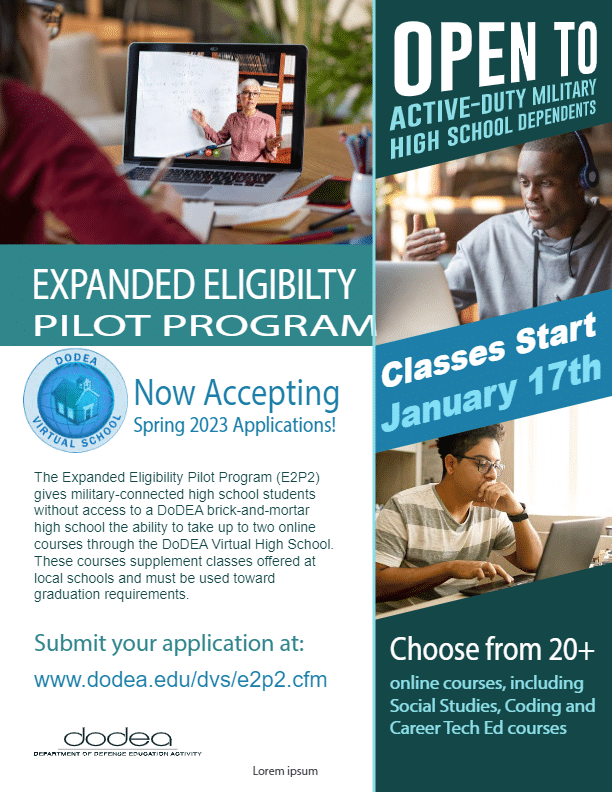 EXPANDED ELIGIBILTY
PILOT PROGRAM

DODEA VIRTUAL SCHOOL

Now Accepting
Spring 2023 Applications!

The Expanded Eligibility Pilot Program (E2P2) gives military-connected high school students without access to a DoDEA brick-and-mortar high school the ability to take up to two online courses through the DoDEA Virtual High School. These courses supplement classes offered at local schools and must be used toward graduation requirements.

Submit your application at:
www.dodea.edu/dvs/e2p2.cfm

dodea
DEPARTMENT OF DEFENSE EDUCATION ACTIVITY

Lorem ipsum

OPEN TO
ACTIVE-DUTY MILITARY HIGH SCHOOL DEPENDENTS

Classes Start
January 17th

Choose from 20+
online courses, including Social Studies, Coding and Career Tech Ed courses